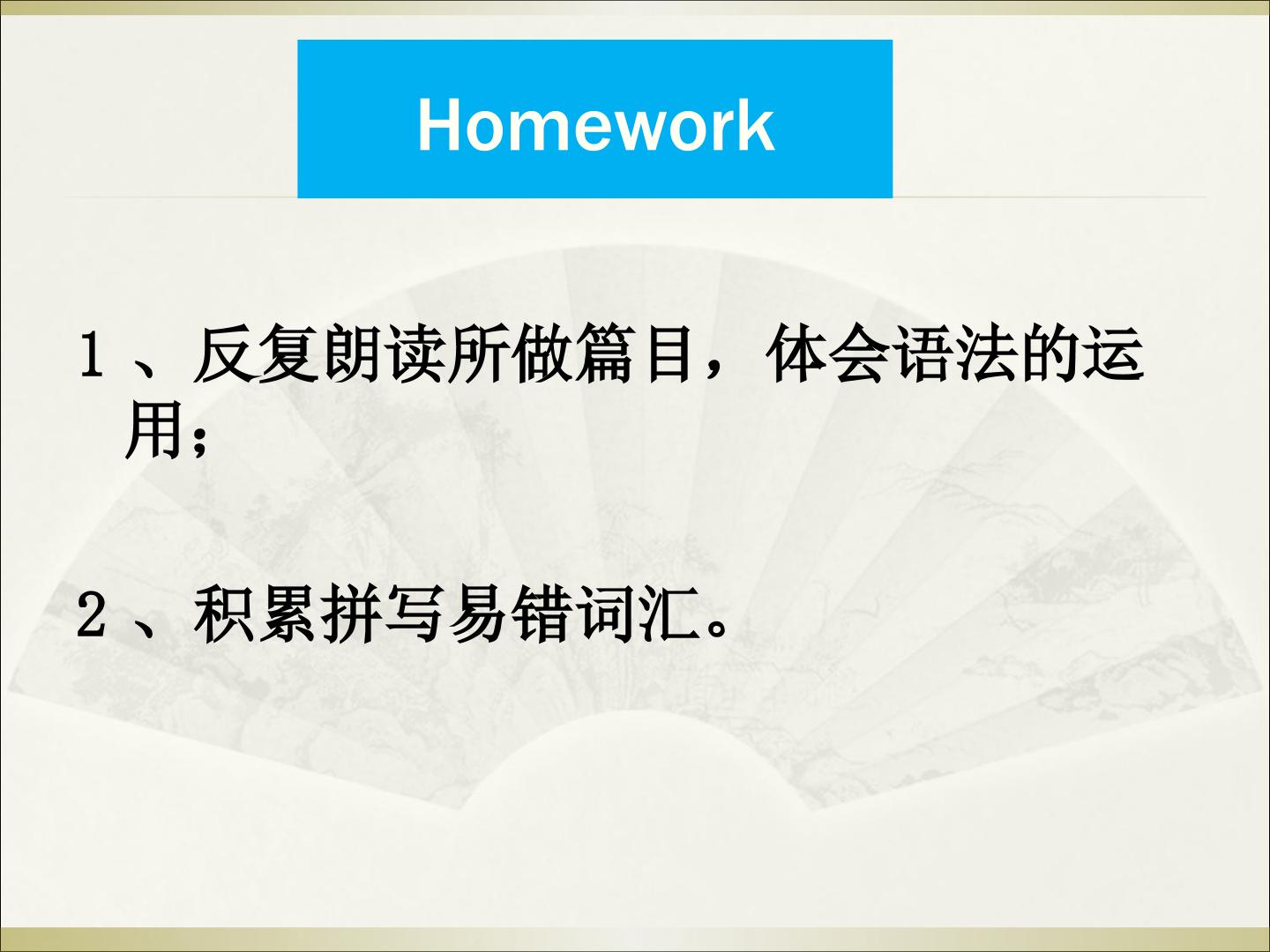 Homework

1、反复朗读所做篇目，体会语法的运用；

2、积累拼写易错词汇。